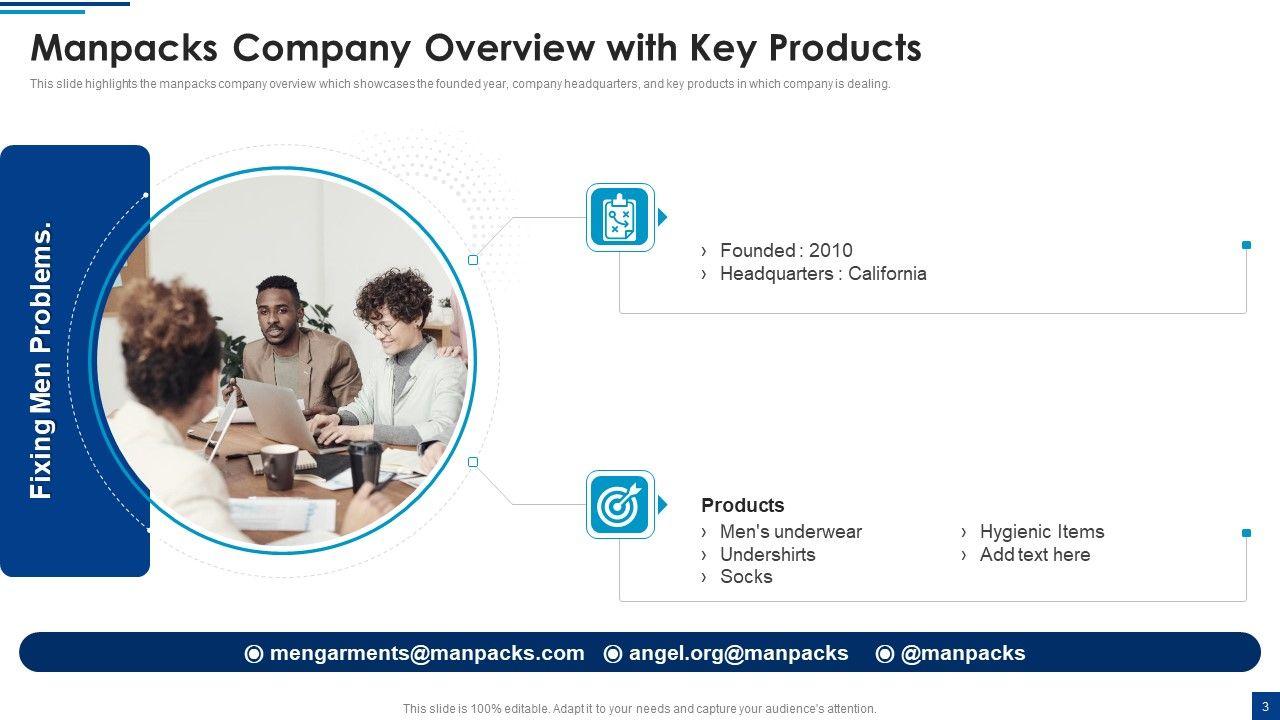 Manpacks Company Overview with Key Products

This slide highlights the manpacks company overview which showcases the founded year, company headquarters, and key products in which company is dealing.

Fixing Men Problems.

› Founded : 2010
› Headquarters : California

Products
› Men's underwear
› Undershirts
› Socks
› Hygienic Items
› Add text here

◉ mengarments@manpacks.com ◉ angel.org@manpacks ◉ @manpacks

This slide is 100% editable. Adapt it to your needs and capture your audience's attention.

3